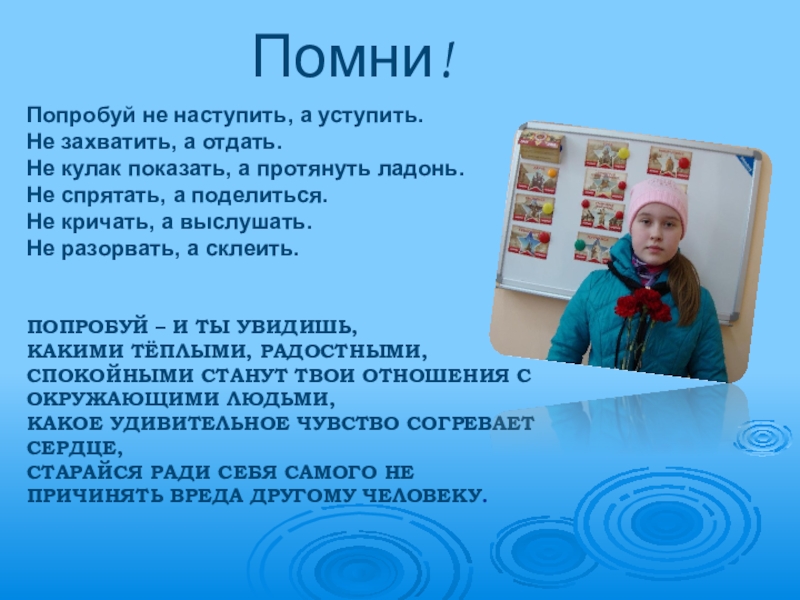 Помни!

Попробуй не наступить, а уступить.
Не захватить, а отдать.
Не кулак показать, а протянуть ладонь.
Не спрятать, а поделиться.
Не кричать, а выслушать.
Не разорвать, а склеить.

ПОПРОБУЙ – И ТЫ УВИДИШЬ, КАКИМИ ТЁПЛЫМИ, РАДОСТНЫМИ, СПОКОЙНЫМИ СТАНУТ ТВОИ ОТНОШЕНИЯ С ОКРУЖАЮЩИМИ ЛЮДЬМИ, КАКОЕ УДИВИТЕЛЬНОЕ ЧУВСТВО СОГРЕВАЕТ СЕРДЦЕ, СТАРАЙСЯ РАДИ СЕБЯ САМОГО НЕ ПРИЧИНЯТЬ ВРЕДА ДРУГОМУ ЧЕЛОВЕКУ.